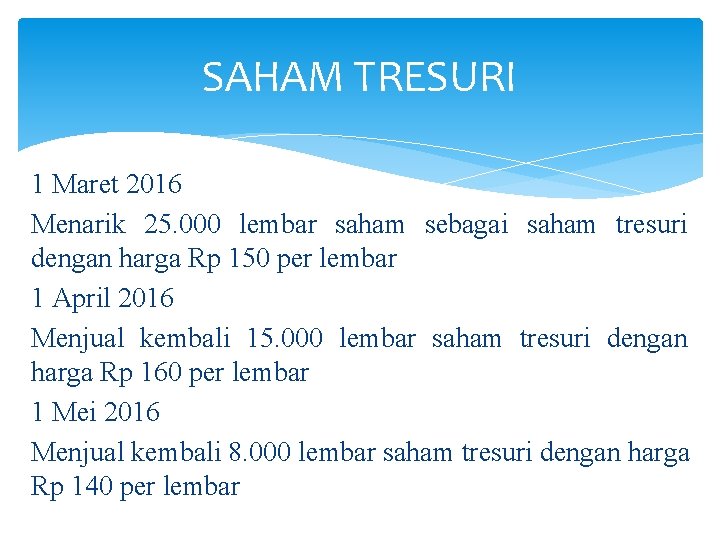 SAHAM TRESURI

1 Maret 2016

Menarik 25.000 lembar saham sebagai saham tresuri dengan harga Rp 150 per lembar

1 April 2016

Menjual kembali 15.000 lembar saham tresuri dengan harga Rp 160 per lembar

1 Mei 2016

Menjual kembali 8.000 lembar saham tresuri dengan harga Rp 140 per lembar